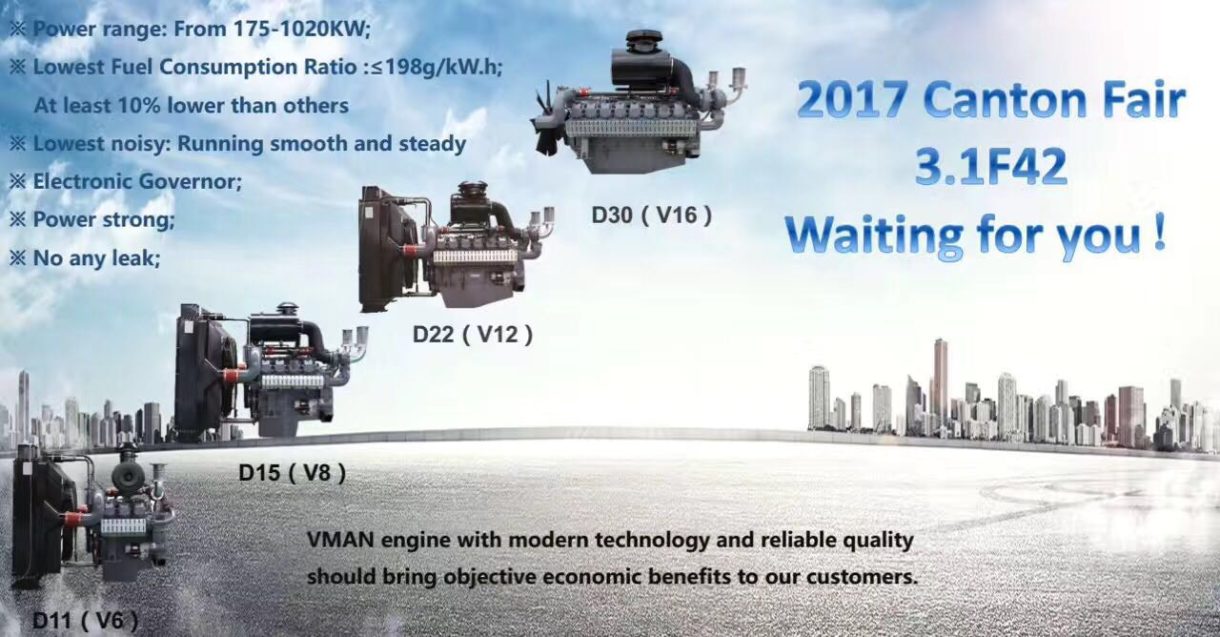 ※ Power range: From 175-1020KW;
※ Lowest Fuel Consumption Ratio :≤198g/kW.h;
At least 10% lower than others
※ Lowest noisy: Running smooth and steady
※ Electronic Governor;
※ Power strong;
※ No any leak;

2017 Canton Fair
3.1F42
Waiting for you !

D30 ( V16 )

D22 ( V12 )

D15 ( V8 )

D11 ( V6 )

VMAN engine with modern technology and reliable quality should bring objective economic benefits to our customers.